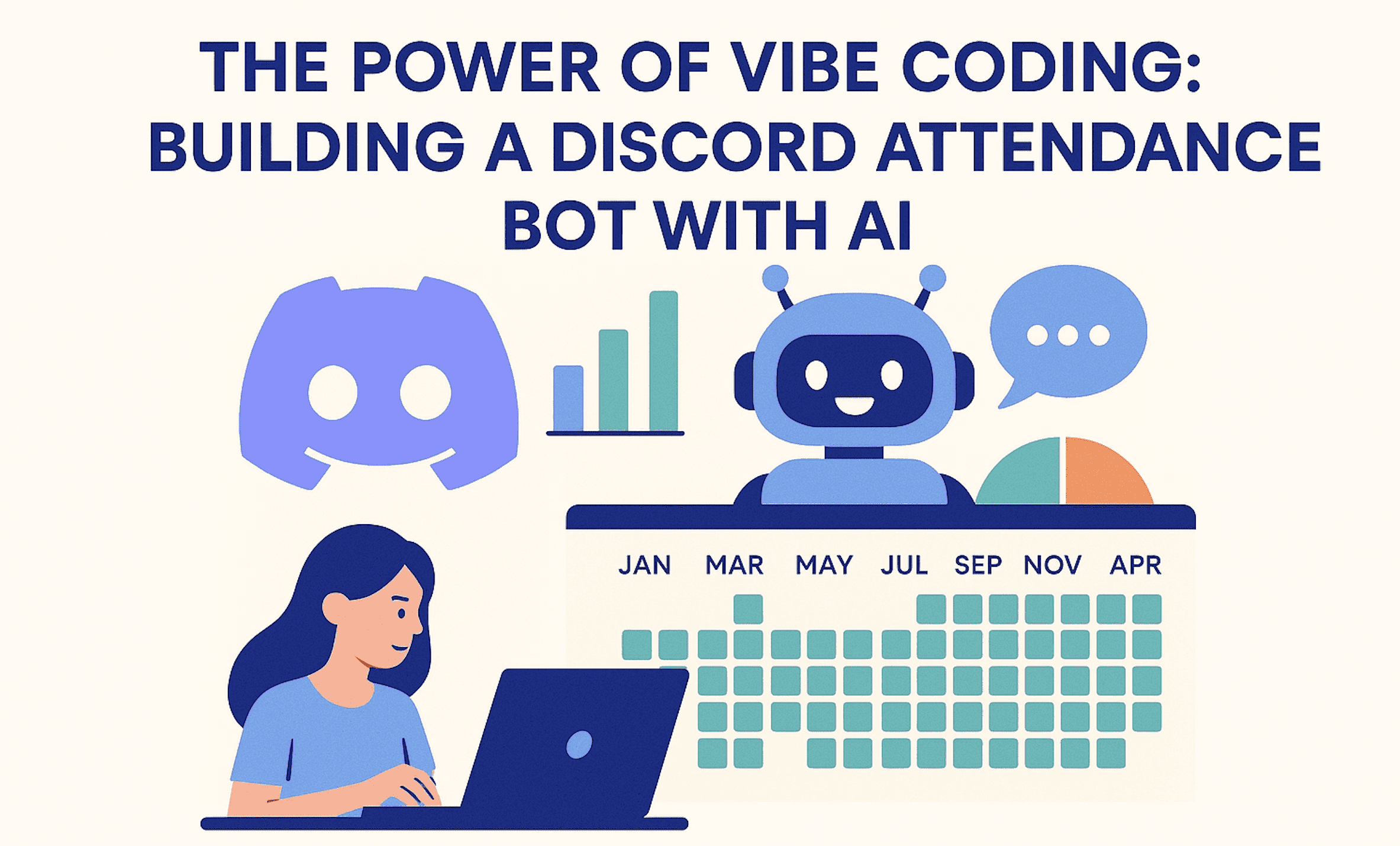 THE POWER OF VIBE CODING: BUILDING A DISCORD ATTENDANCE BOT WITH AI

JAN MAR MAY JUL SEP NOV APR